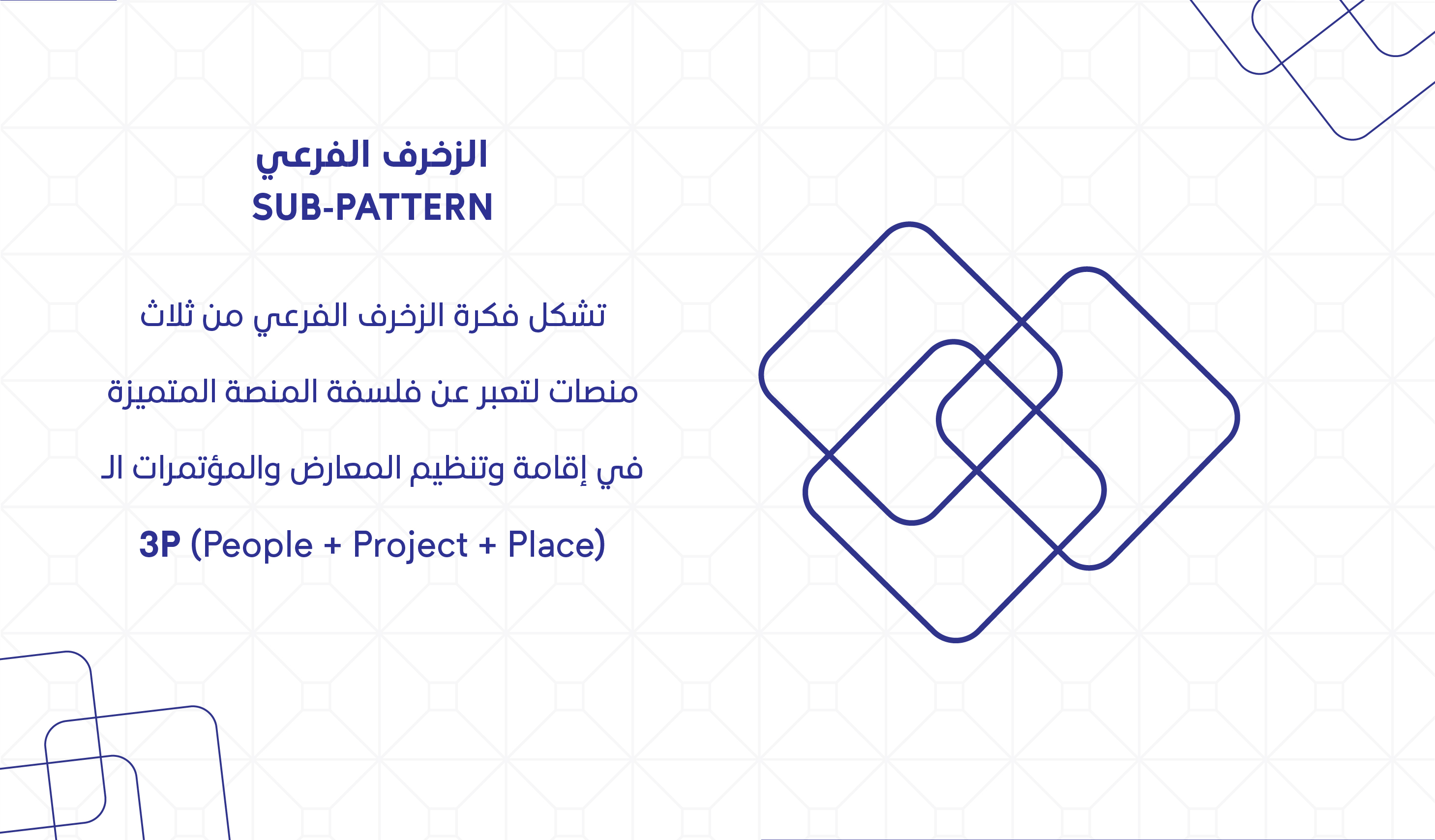 الزخرف الفرعي
SUB-PATTERN

تشكل فكرة الزخرف الفرعي من ثلاث منصات لتعبر عن فلسفة المنصة المتميزة في إقامة وتنظيم المعارض والمؤتمرات الـ

3P (People + Project + Place)